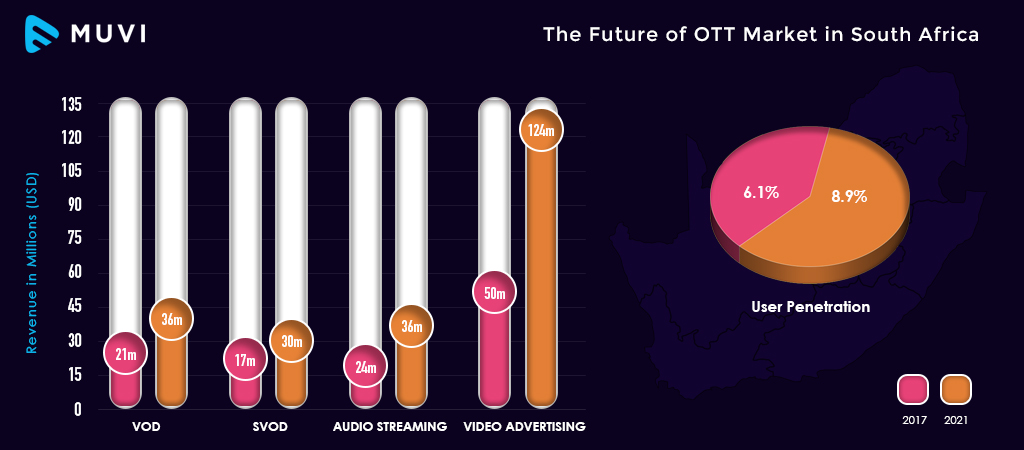 MUVI

The Future of OTT Market in South Africa

Revenue in Millions (USD)

135
120
105
90
75
60
45
30
15
0

21m
36m
17m
30m
24m
36m
50m
124m

VOD
SVOD
AUDIO STREAMING
VIDEO ADVERTISING

6.1%
8.9%

User Penetration

2017
2021